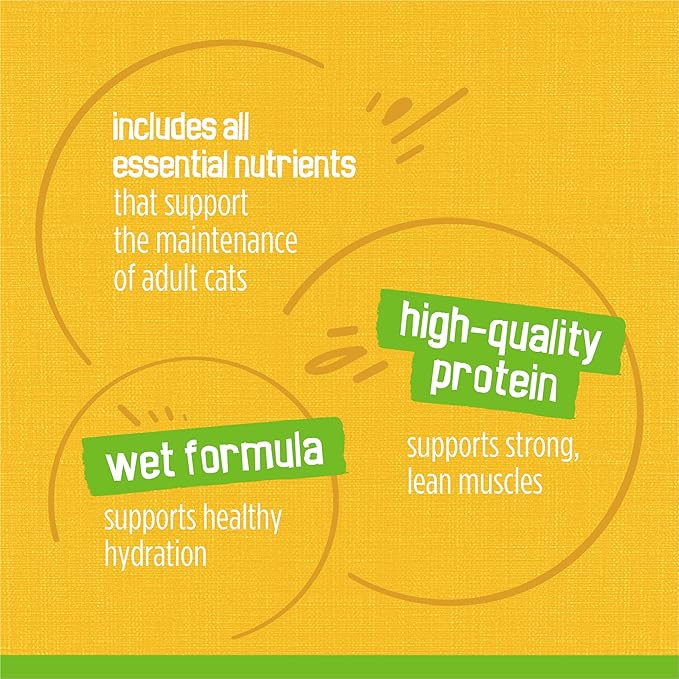 includes all essential nutrients that support the maintenance of adult cats

high-quality protein

supports strong, lean muscles

wet formula

supports healthy hydration